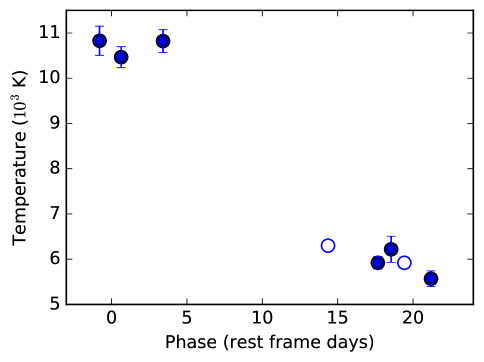 Temperature ($10^3$ K)

11
10
9
8
7
6
5

0
5
10
15
20

Phase (rest frame days)